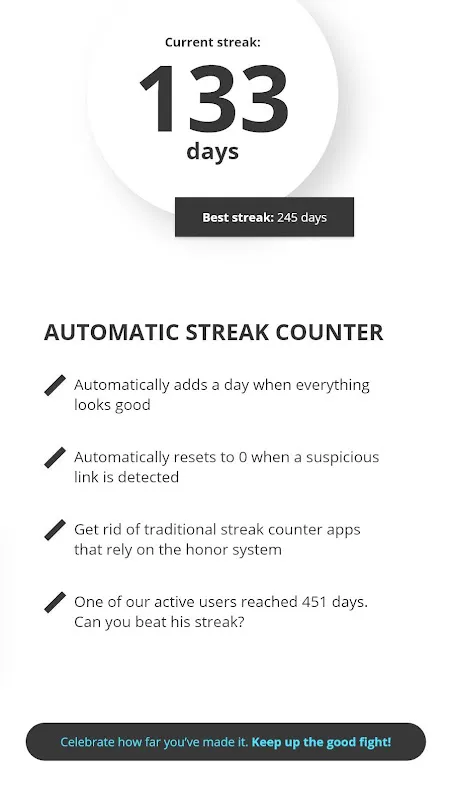 Current streak:
133
days

Best streak: 245 days

AUTOMATIC STREAK COUNTER

Automatically adds a day when everything looks good

Automatically resets to 0 when a suspicious link is detected

Get rid of traditional streak counter apps that rely on the honor system

One of our active users reached 451 days. Can you beat his streak?

Celebrate how far you've made it. Keep up the good fight!